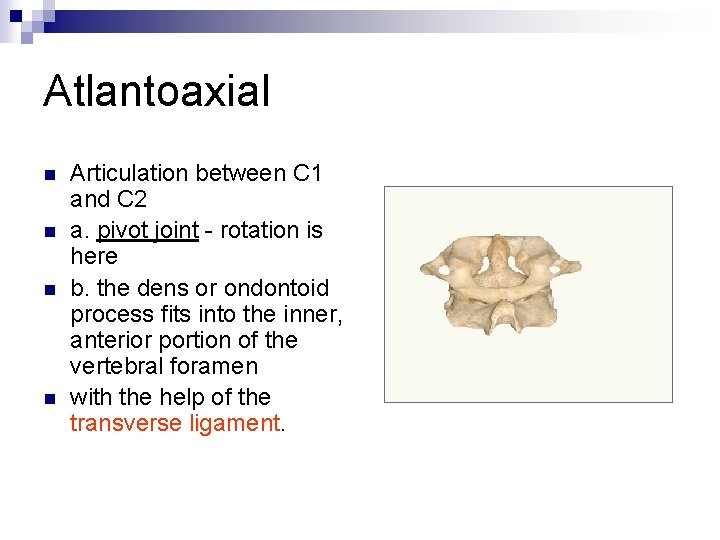 Atlantoaxial

- Articulation between C1 and C2
- a. pivot joint - rotation is here
- b. the dens or ondontoid process fits into the inner, anterior portion of the vertebral foramen
- with the help of the transverse ligament.